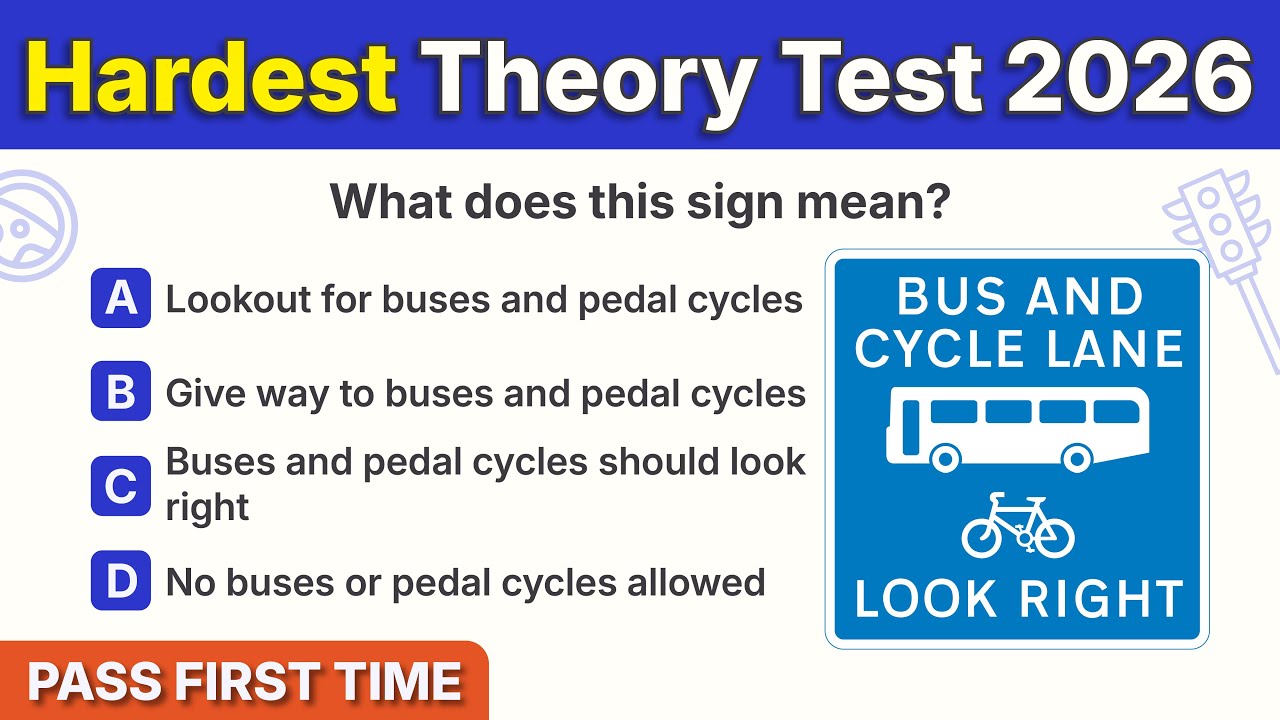 Hardest Theory Test 2026

What does this sign mean?

A Lookout for buses and pedal cycles

B Give way to buses and pedal cycles

C Buses and pedal cycles should look right

D No buses or pedal cycles allowed

BUS AND CYCLE LANE

LOOK RIGHT

PASS FIRST TIME